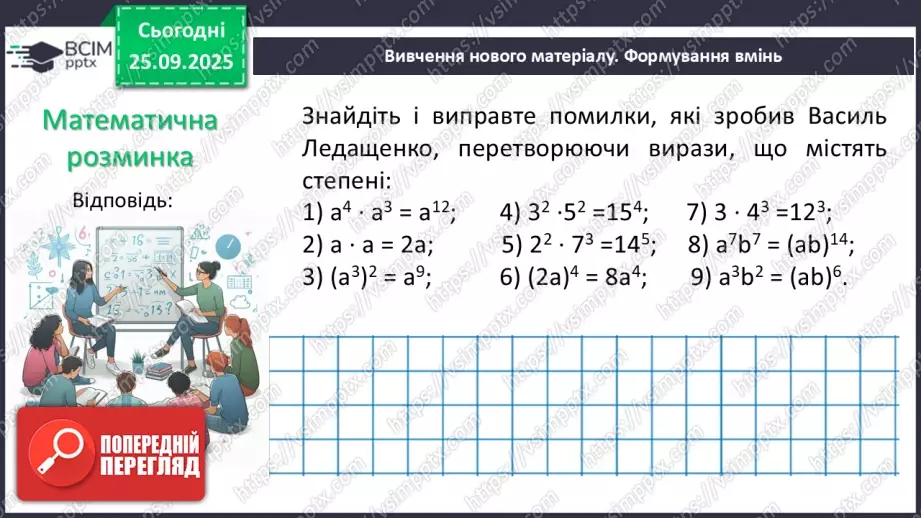 ВСІМ pptx

Сьогодні 25.09.2025

Вивчення нового матеріалу. Формування вмінь

Математична розминка

Відповідь:

Знайдіть і виправте помилки, які зробив Василь Ледащенко, перетворюючи вирази, що містять степені:

1) $a^4 \cdot a^3 = a^{12}$; 4) $3^2 \cdot 5^2 = 15^4$; 7) $3 \cdot 4^3 = 12^3$;
2) $a \cdot a = 2a$; 5) $2^2 \cdot 7^3 = 14^5$; 8) $a^7b^7 = (ab)^{14}$;
3) $(a^3)^2 = a^9$; 6) $(2a)^4 = 8a^4$; 9) $a^3b^2 = (ab)^6$.

ПОПЕРЕДНІЙ ПЕРЕГЛЯД

https://vsimpptx.com